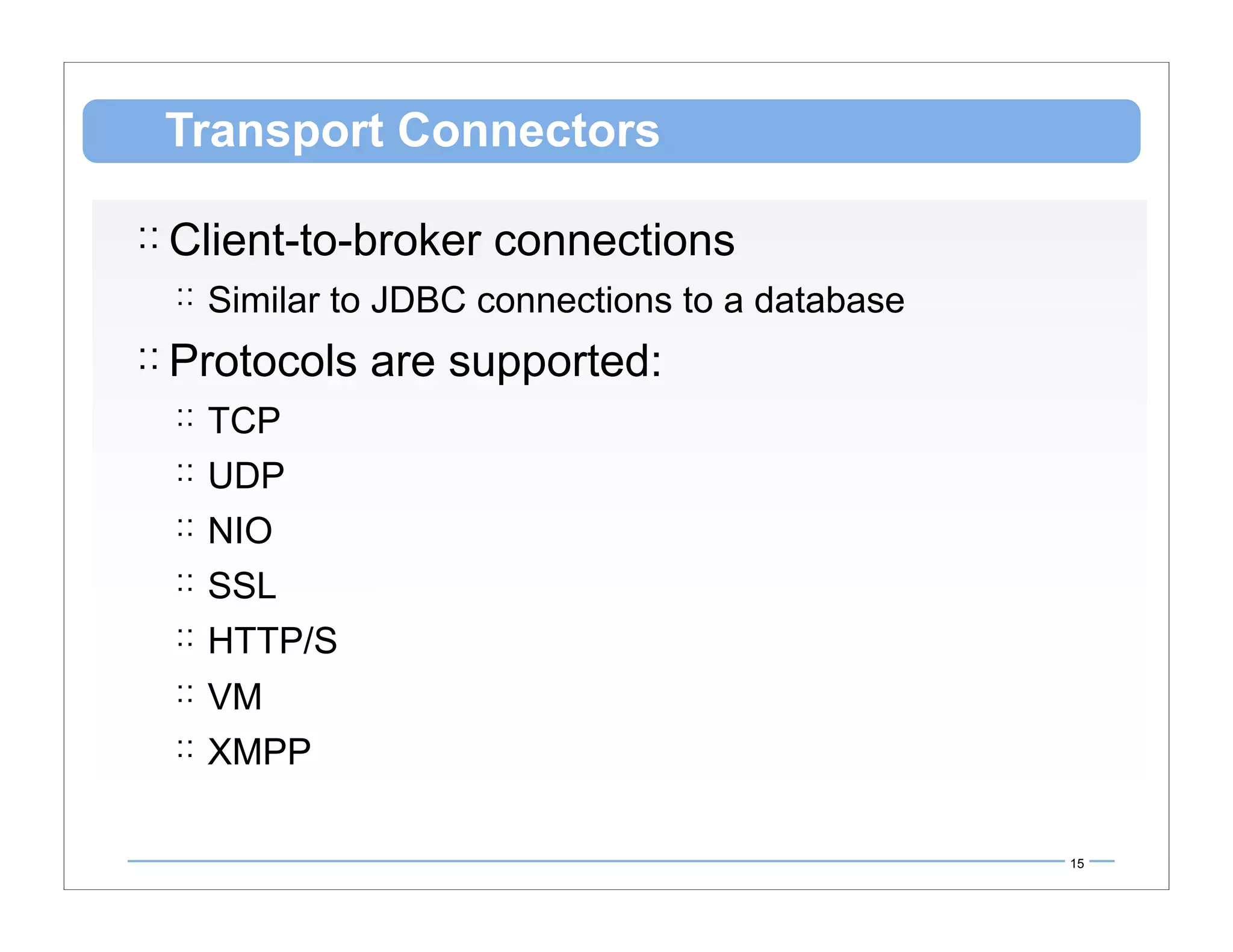 Transport Connectors

:: Client-to-broker connections

:: Similar to JDBC connections to a database

:: Protocols are supported:

:: TCP

:: UDP

:: NIO

:: SSL

:: HTTP/S

:: VM

:: XMPP

15